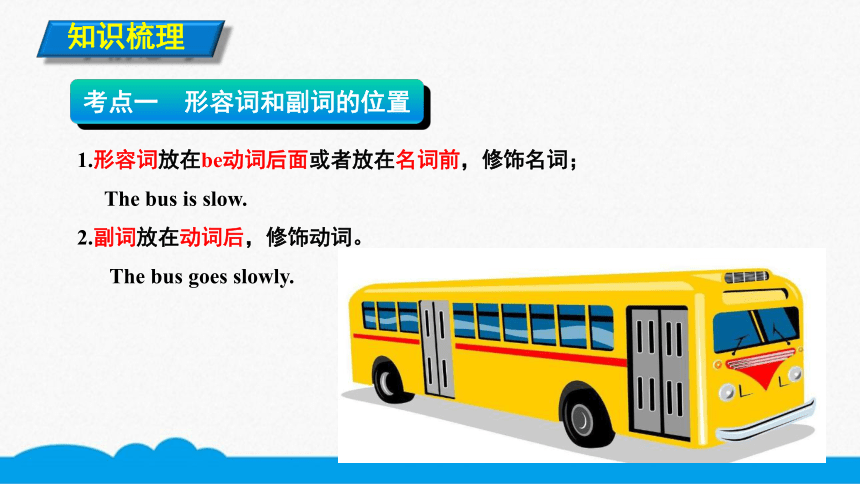 知识梳理

考点一　形容词和副词的位置

1.形容词放在be动词后面或者放在名词前，修饰名词；

The bus is slow.

2.副词放在动词后，修饰动词。

The bus goes slowly.